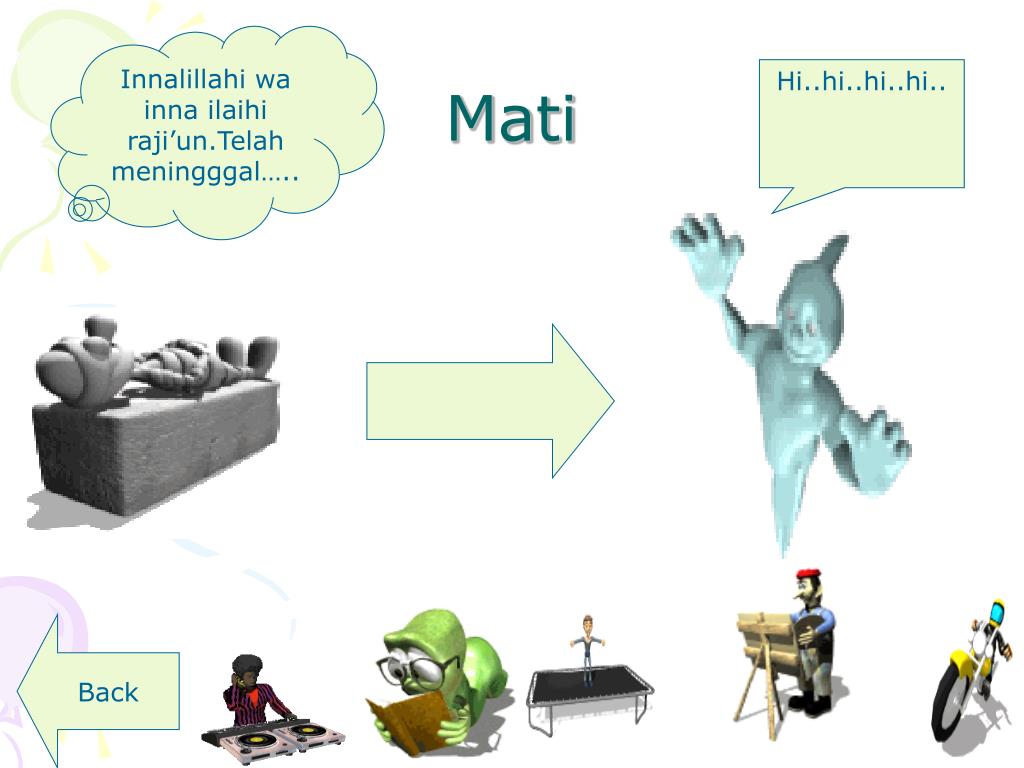 Innalillahi wa inna ilaihi raji’un.Telah meningggal…..

Mati

Hi..hi..hi..hi..

Back